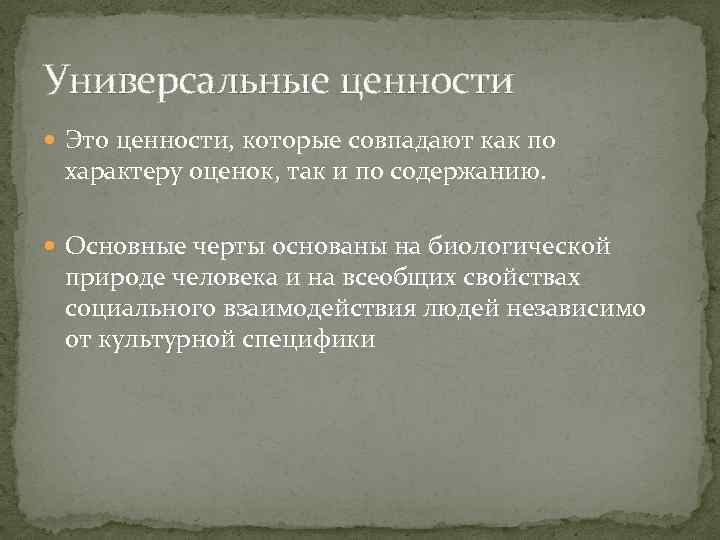 Универсальные ценности

Это ценности, которые совпадают как по характеру оценок, так и по содержанию.

Основные черты основаны на биологической природе человека и на всеобщих свойствах социального взаимодействия людей независимо от культурной специфики